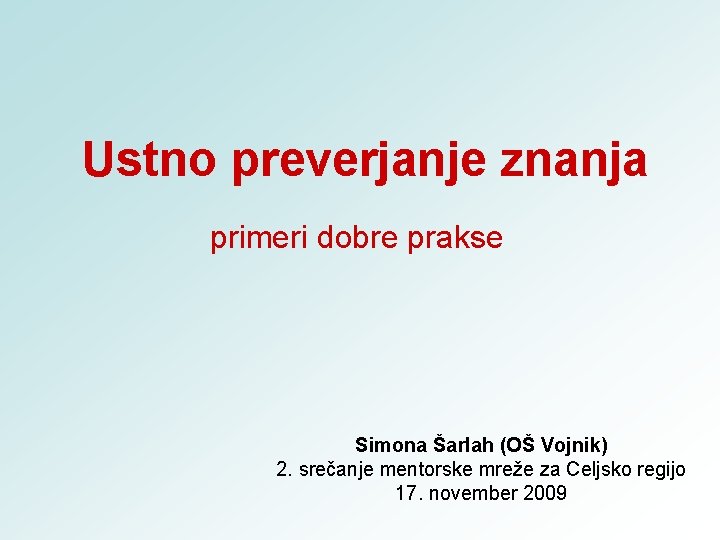 Ustno preverjanje znanja

primeri dobre prakse

Simona Šarlah (OŠ Vojnik)
2. srečanje mentorske mreže za Celjsko regijo
17. november 2009